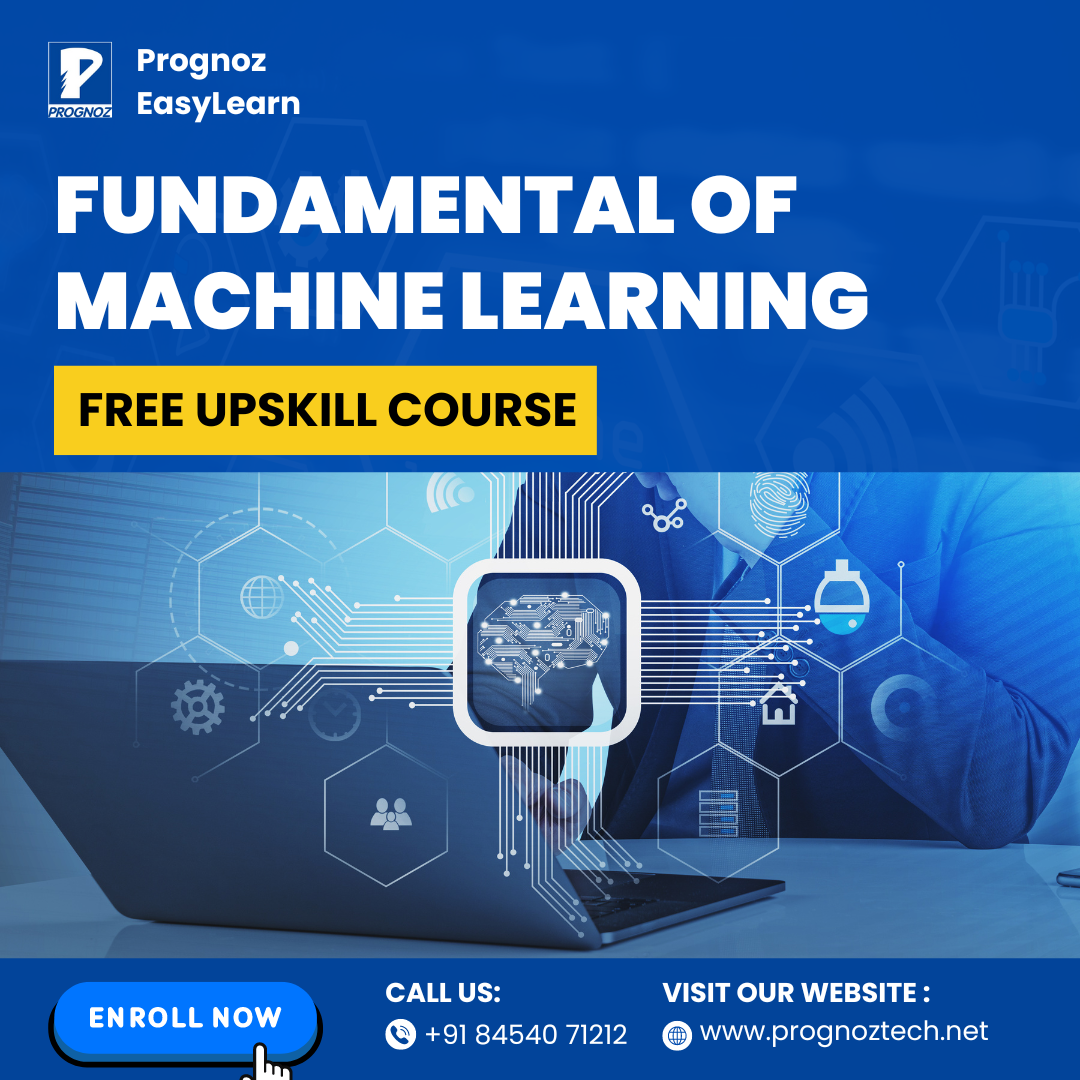 PROGNOZ

Prognoz
EasyLearn

FUNDAMENTAL OF MACHINE LEARNING

FREE UPSKILL COURSE

ENROLL NOW

CALL US:
+91 84540 71212

VISIT OUR WEBSITE :
www.prognoztech.net